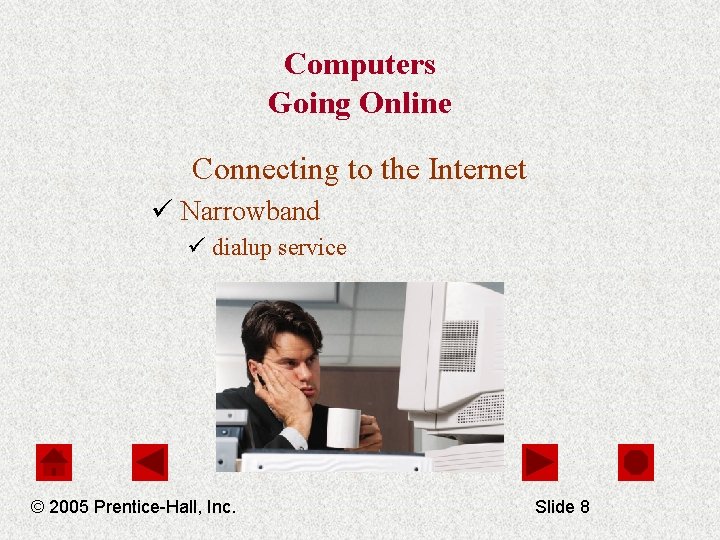 Computers
Going Online

Connecting to the Internet

✓ Narrowband

✓ dialup service

© 2005 Prentice-Hall, Inc.

Slide 8